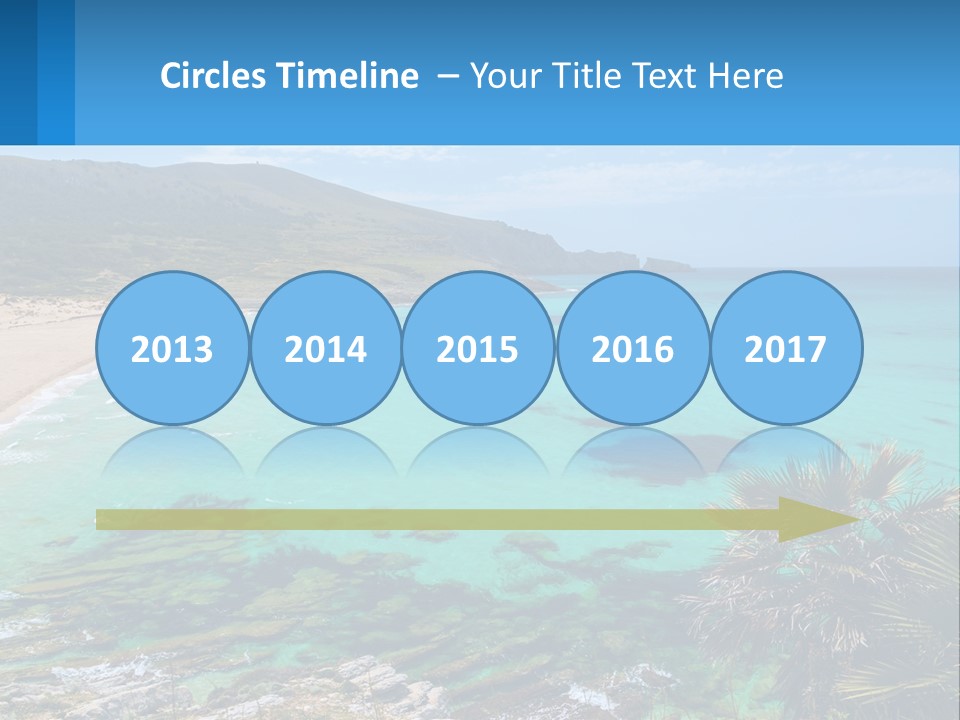 Circles Timeline – Your Title Text Here

2013
2014
2015
2016
2017